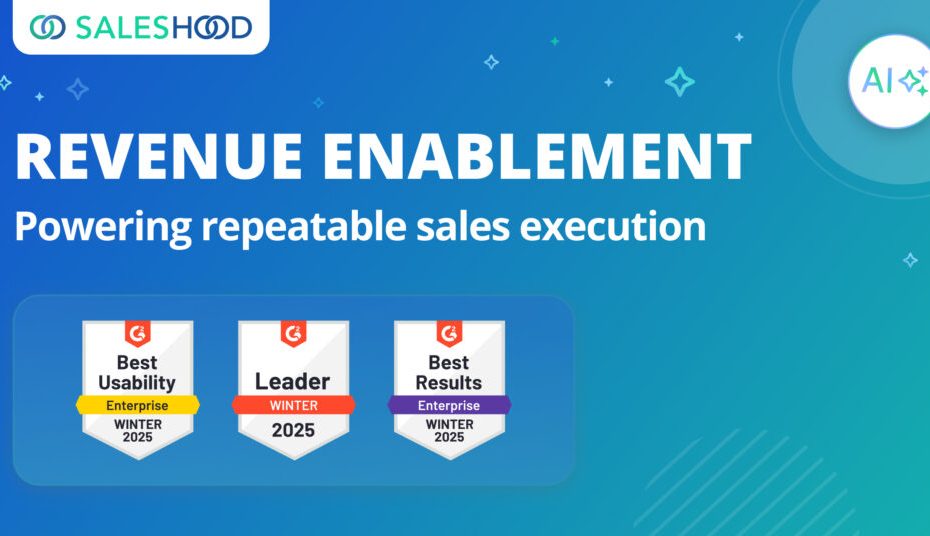 SALESHOOD

AI

REVENUE ENABLEMENT

Powering repeatable sales execution

G2
Best Usability
Enterprise
WINTER 2025

G2
Leader
WINTER
2025

G2
Best Results
Enterprise
WINTER 2025